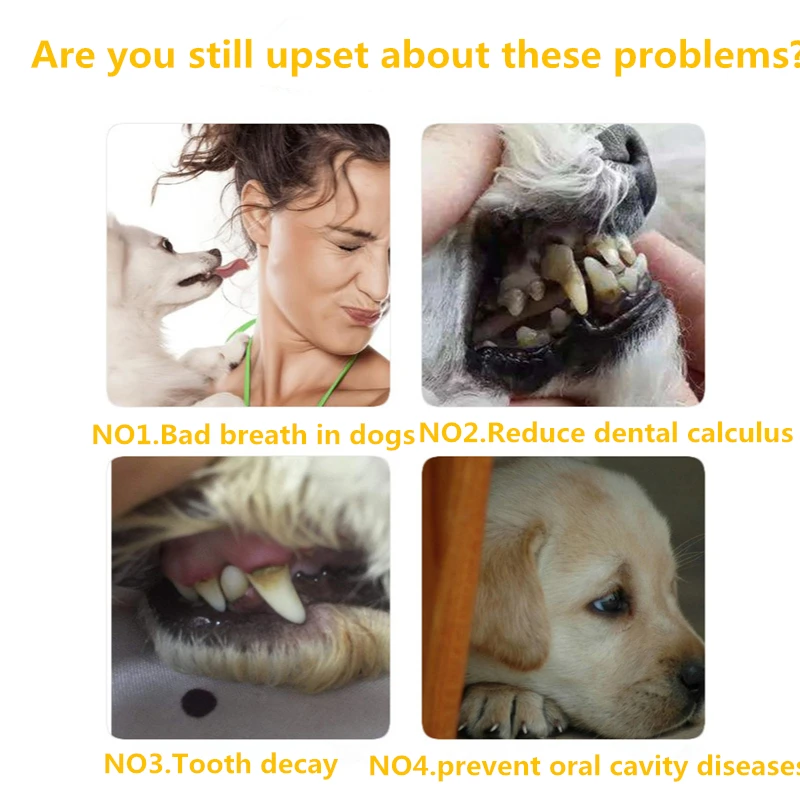 Are you still upset about these problems?

NO1.Bad breath in dogs

NO2.Reduce dental calculus

NO3.Tooth decay

NO4.prevent oral cavity diseases